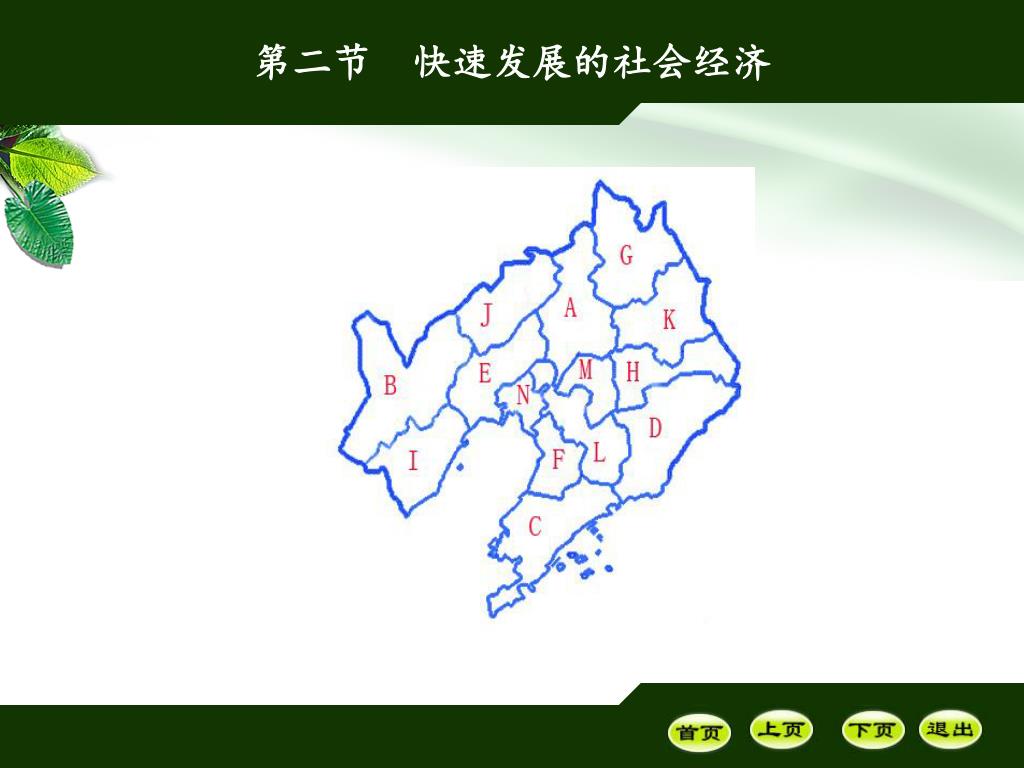 第二节　快速发展的社会经济

G
J
A
K
B
E
M
H
N
D
I
F
L
C

首页
上页
下页
退出